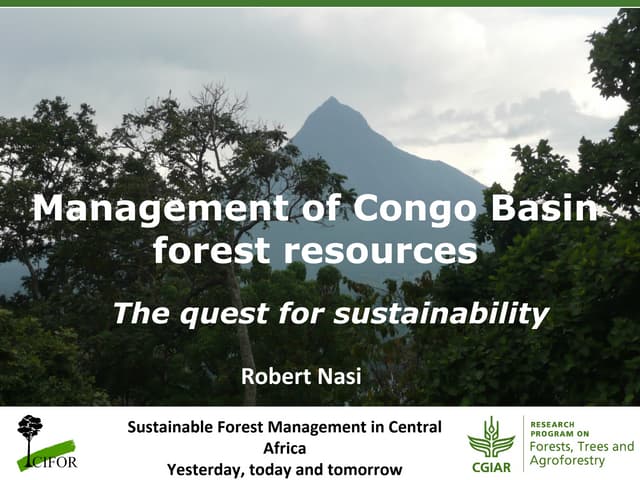 Management of Congo Basin forest resources

The quest for sustainability

Robert Nasi

CIFOR

Sustainable Forest Management in Central Africa
Yesterday, today and tomorrow

CGIAR

RESEARCH PROGRAM ON
Forests, Trees and Agroforestry